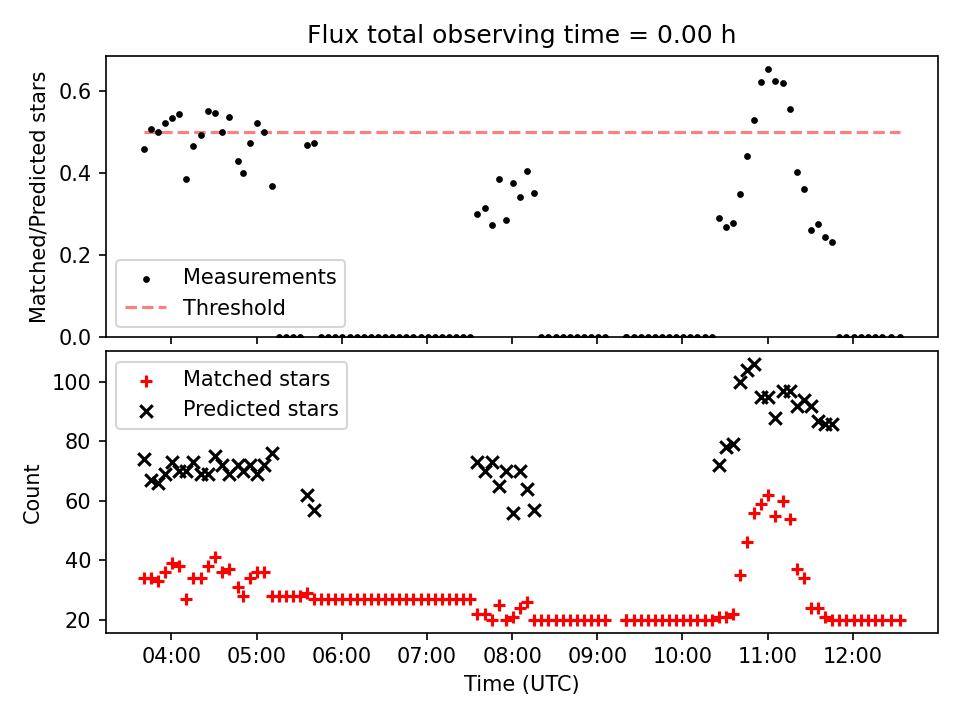 Flux total observing time = 0.00 h

Matched/Predicted stars

0.6
0.4
0.2
0.0

Measurements
Threshold

Count

100
80
60
40
20

Matched stars
Predicted stars

04:00 05:00 06:00 07:00 08:00 09:00 10:00 11:00 12:00

Time (UTC)